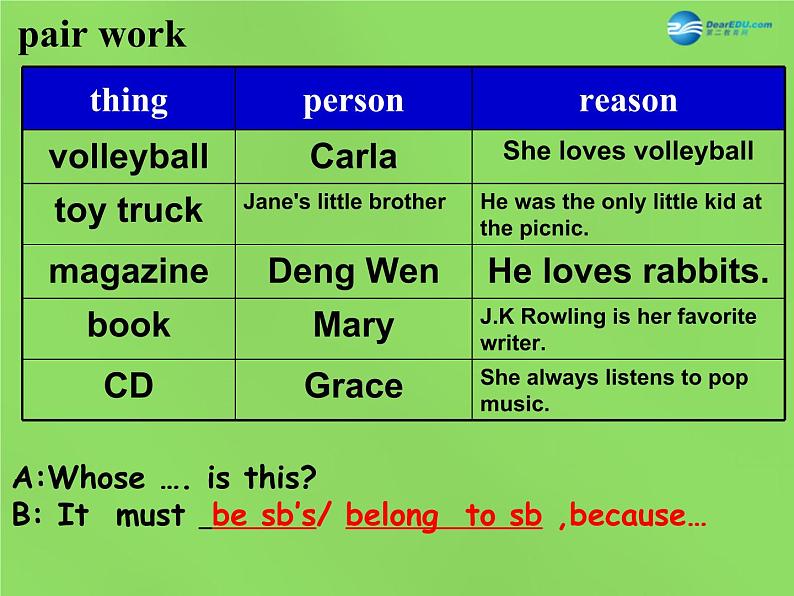 pair work

DearEDU.com
第二教育网

| thing | person | reason |
|---|---|---|
| volleyball | Carla | She loves volleyball |
| toy truck | Jane's little brother | He was the only little kid at the picnic. |
| magazine | Deng Wen | He loves rabbits. |
| book | Mary | J.K Rowling is her favorite writer. |
| CD | Grace | She always listens to pop music. |

A:Whose …. is this?
B: It must _be sb's/ belong to sb ,because…